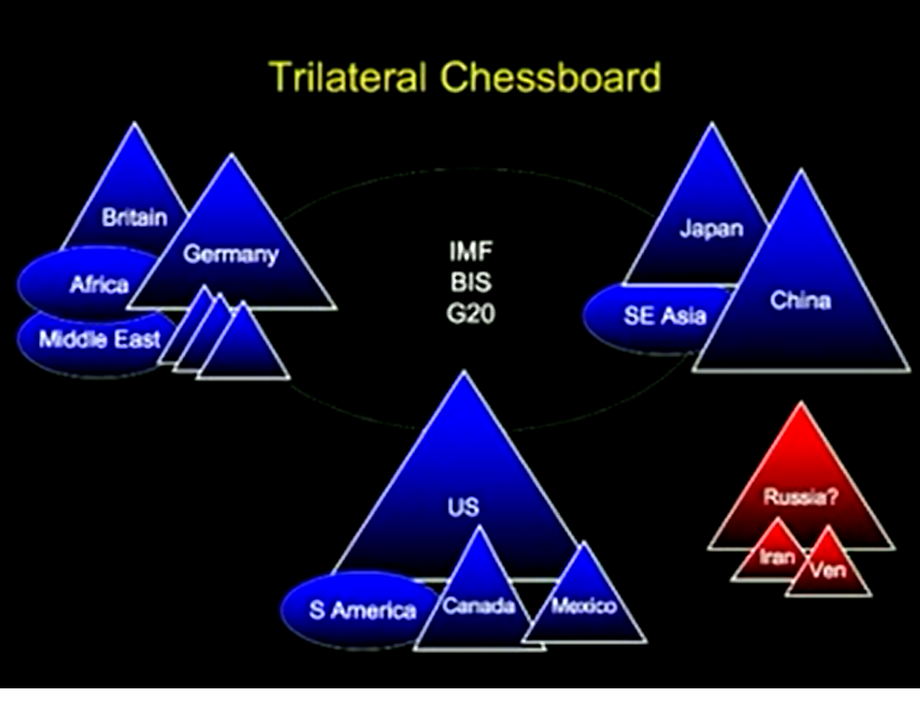 Trilateral Chessboard

Britain
Germany
Africa
Middle East

IMF
BIS
G20

Japan
SE Asia
China

US
S America
Canada
Mexico

Russia?
Iran
Ven